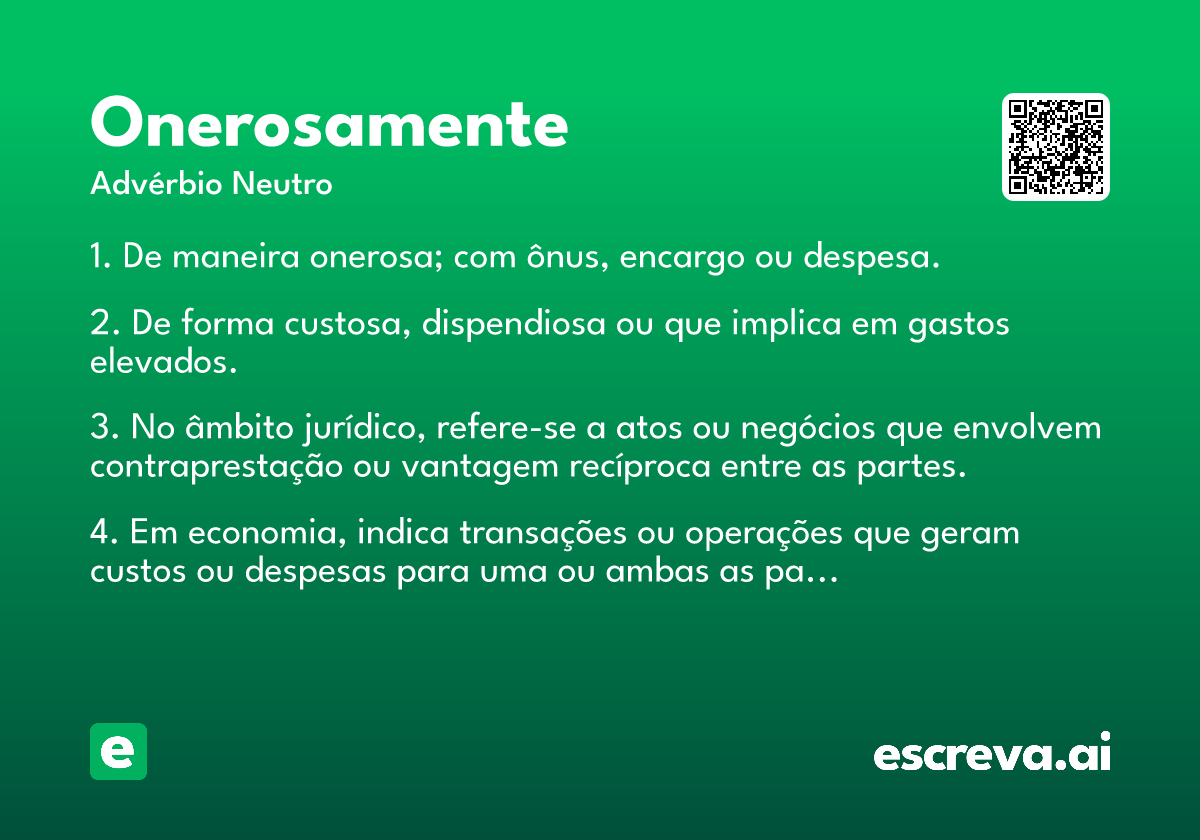 Onerosamente
Advérbio Neutro

1. De maneira onerosa; com ônus, encargo ou despesa.

2. De forma custosa, dispendiosa ou que implica em gastos elevados.

3. No âmbito jurídico, refere-se a atos ou negócios que envolvem contraprestação ou vantagem recíproca entre as partes.

4. Em economia, indica transações ou operações que geram custos ou despesas para uma ou ambas as pa...

e

escreva.ai